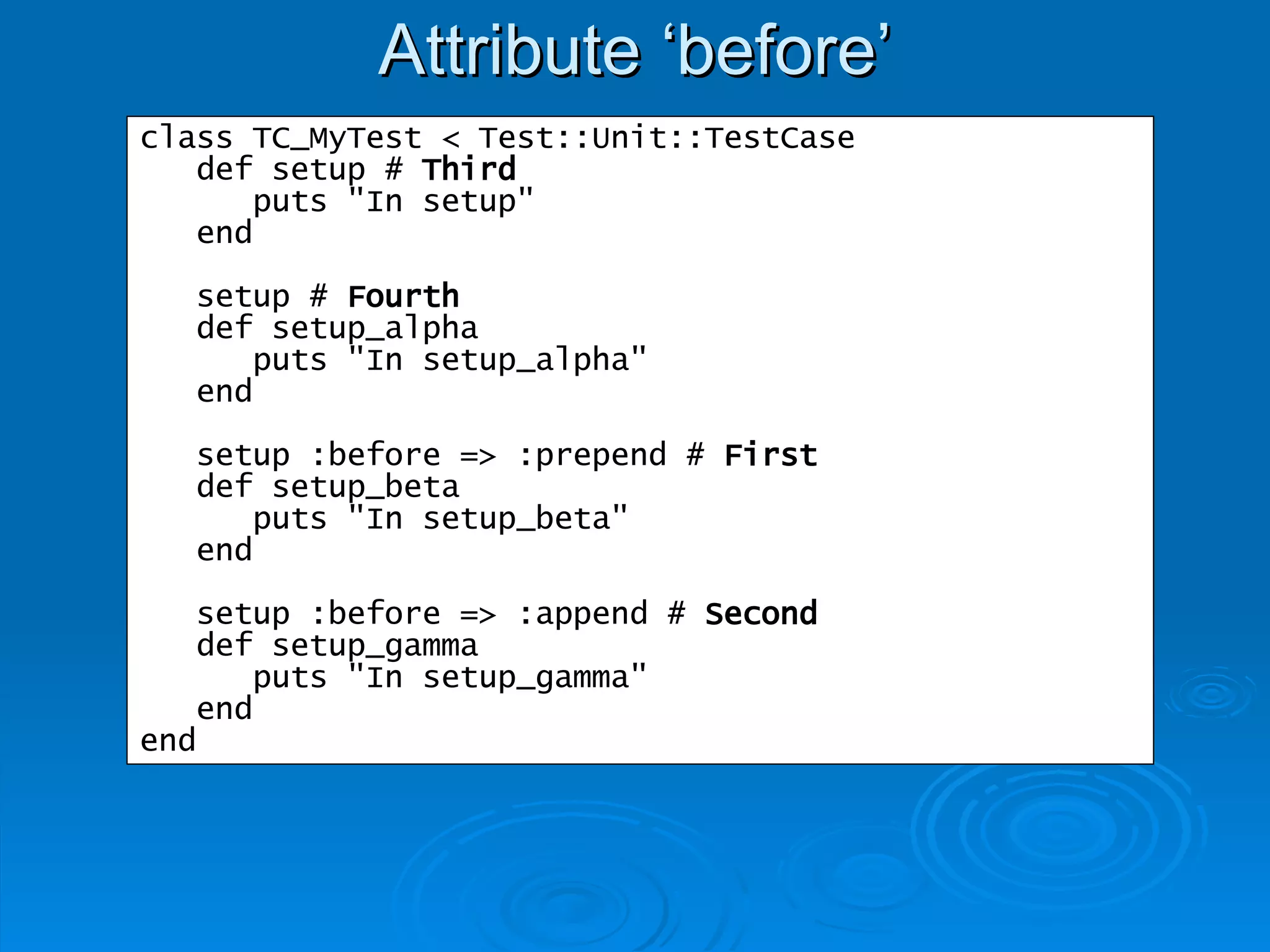 Attribute ‘before’

class TC_MyTest < Test::Unit::TestCase
   def setup # Third
      puts "In setup"
   end

   setup # Fourth
   def setup_alpha
      puts "In setup_alpha"
   end

   setup :before => :prepend # First
   def setup_beta
      puts "In setup_beta"
   end

   setup :before => :append # Second
   def setup_gamma
      puts "In setup_gamma"
   end
end